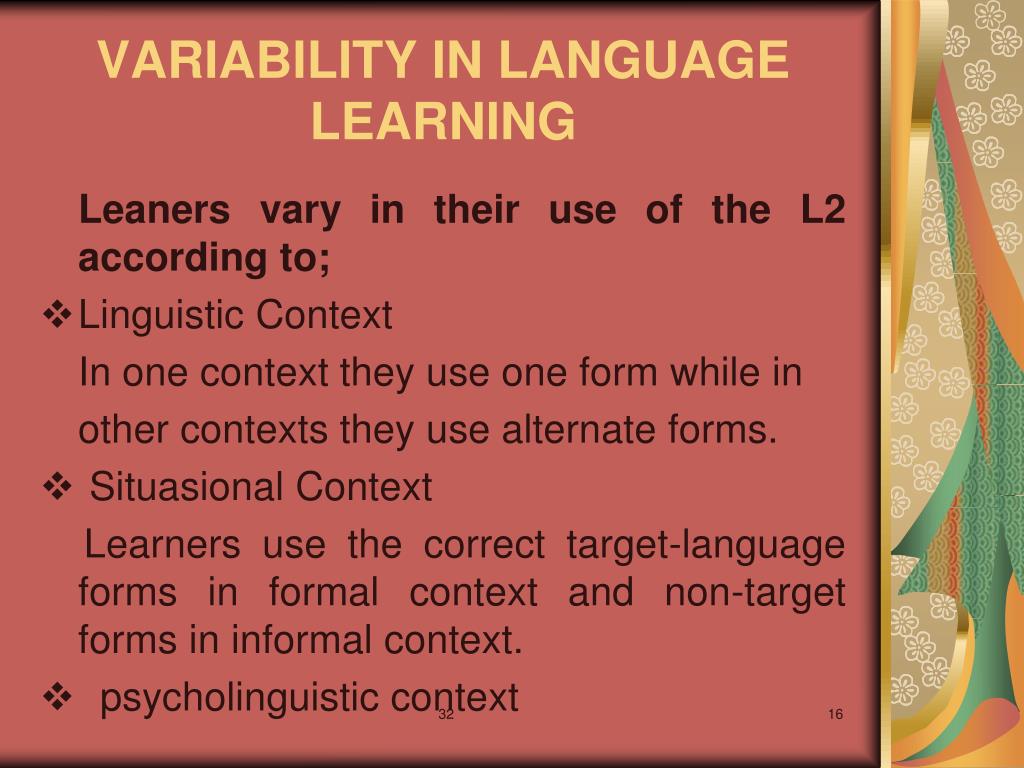 VARIABILITY IN LANGUAGE LEARNING

Leaners vary in their use of the L2 according to;

❖ Linguistic Context

In one context they use one form while in other contexts they use alternate forms.

❖ Situasional Context

Learners use the correct target-language forms in formal context and non-target forms in informal context.

❖ psycholinguistic context

32

16